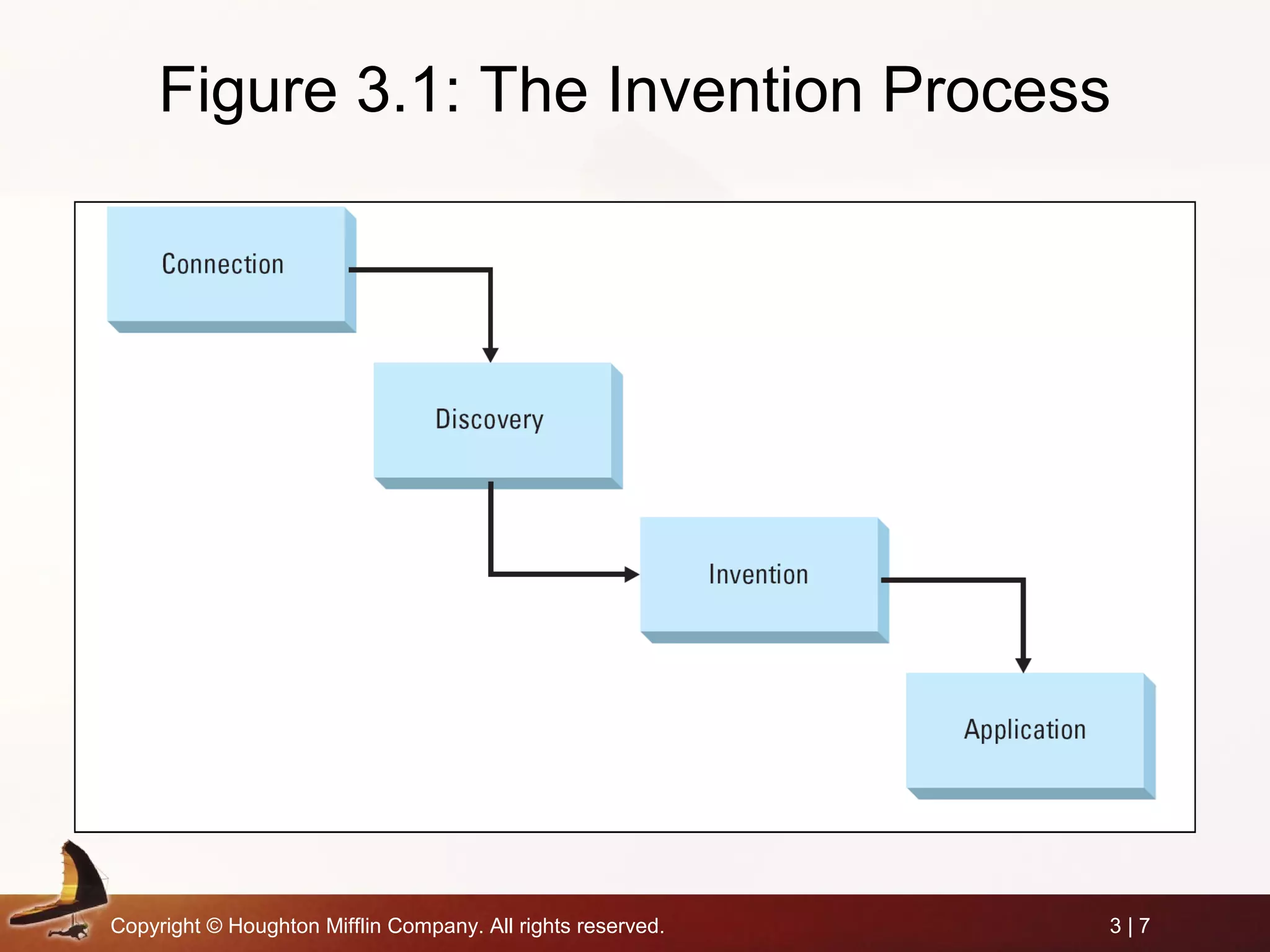 Figure 3.1: The Invention Process

Connection

Discovery

Invention

Application

Copyright © Houghton Mifflin Company. All rights reserved.

3 | 7